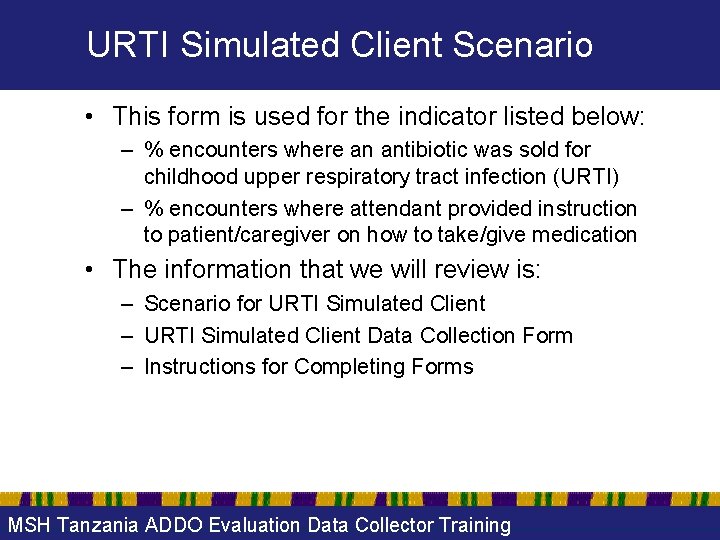 URTI Simulated Client Scenario

• This form is used for the indicator listed below:
  – % encounters where an antibiotic was sold for childhood upper respiratory tract infection (URTI)
  – % encounters where attendant provided instruction to patient/caregiver on how to take/give medication
• The information that we will review is:
  – Scenario for URTI Simulated Client
  – URTI Simulated Client Data Collection Form
  – Instructions for Completing Forms

MSH Tanzania ADDO Evaluation Data Collector Training